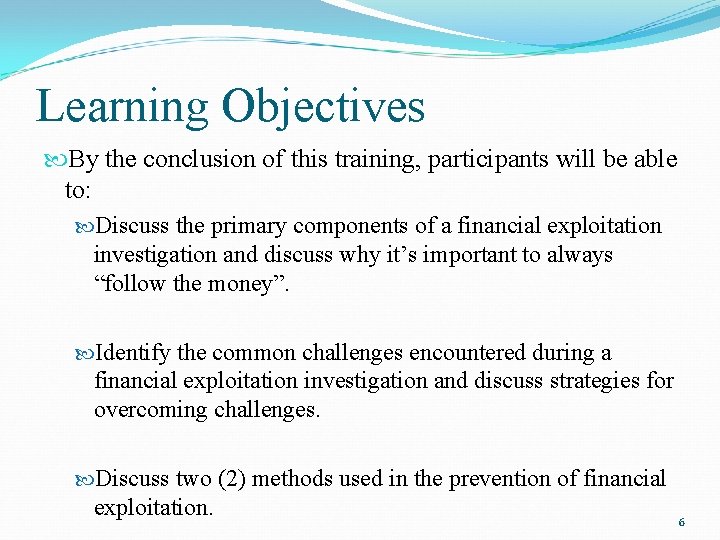 Learning Objectives

By the conclusion of this training, participants will be able to:

Discuss the primary components of a financial exploitation investigation and discuss why it’s important to always “follow the money”.

Identify the common challenges encountered during a financial exploitation investigation and discuss strategies for overcoming challenges.

Discuss two (2) methods used in the prevention of financial exploitation.

6